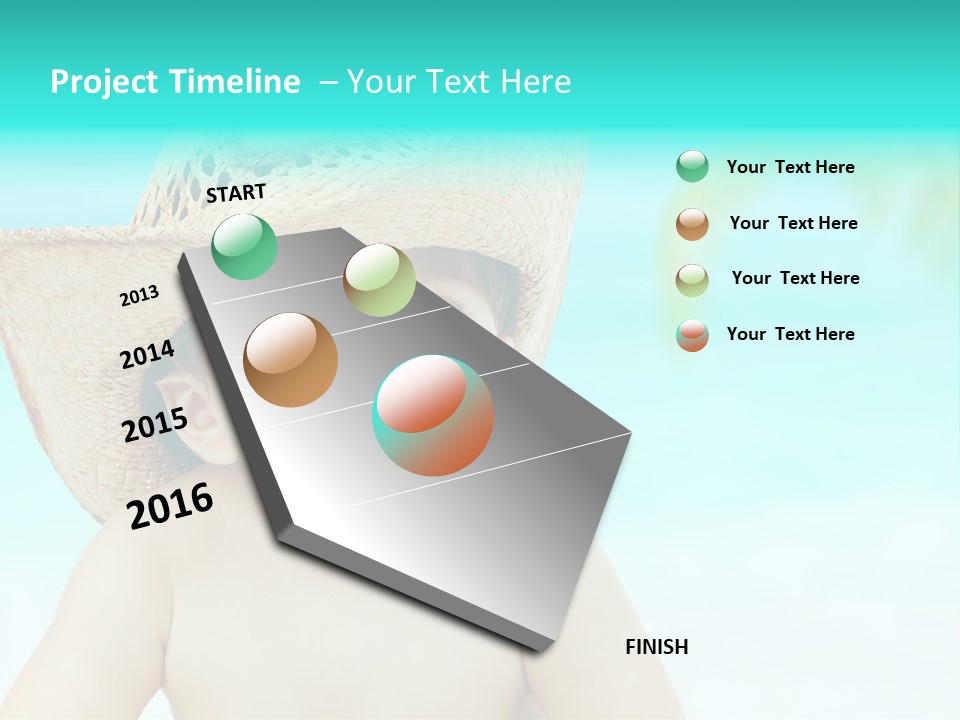 Project Timeline – Your Text Here

START

2013

2014

2015

2016

FINISH

Your Text Here

Your Text Here

Your Text Here

Your Text Here